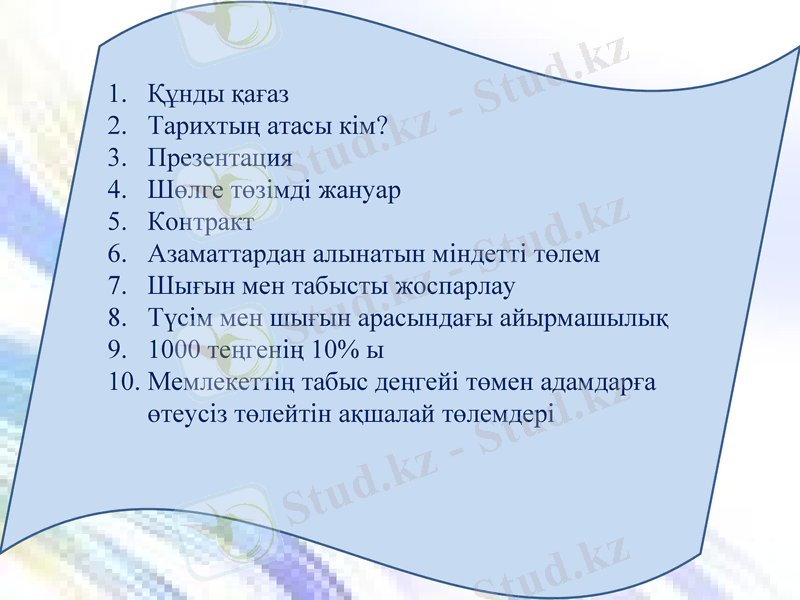 1. Құнды қағаз
2. Тарихтың атасы кім?
3. Презентация
4. Шөлге төзімді жануар
5. Контракт
6. Азаматтардан алынатын міндетті төлем
7. Шығын мен табысты жоспарлау
8. Түсім мен шығын арасындағы айырмашылық
9. 1000 теңгенің 10% ы
10. Мемлекеттің табыс деңгейі төмен адамдарға өтеусіз төлейтін ақшалай төлемдері

Stud.kz - Stud.kz
Stud.kz - Stud.kz
Stud.kz - Stud.kz
Stud.kz